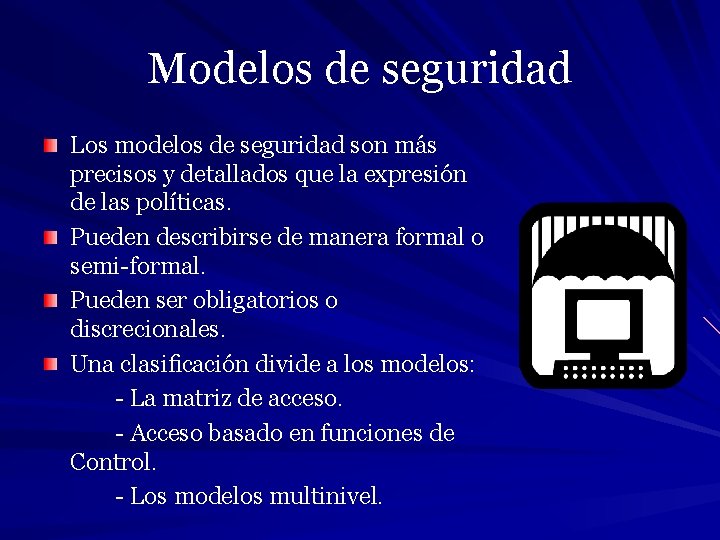 Modelos de seguridad

Los modelos de seguridad son más precisos y detallados que la expresión de las políticas.

Pueden describirse de manera formal o semi-formal.

Pueden ser obligatorios o discrecionales.

Una clasificación divide a los modelos:

- La matriz de acceso.

- Acceso basado en funciones de Control.

- Los modelos multinivel.